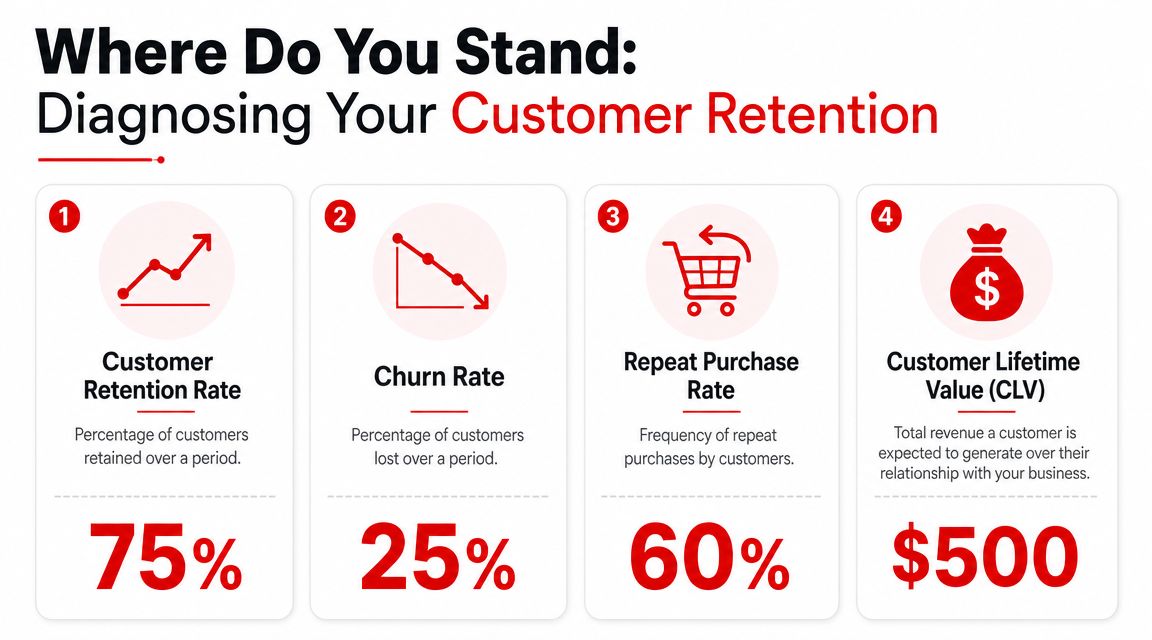 Where Do You Stand:
Diagnosing Your Customer Retention

1

Customer Retention Rate

Percentage of customers retained over a period.

75%

2

Churn Rate

Percentage of customers lost over a period.

25%

3

Repeat Purchase Rate

Frequency of repeat purchases by customers.

60%

4

$

Customer Lifetime Value (CLV)

Total revenue a customer is expected to generate over their relationship with your business.

$500